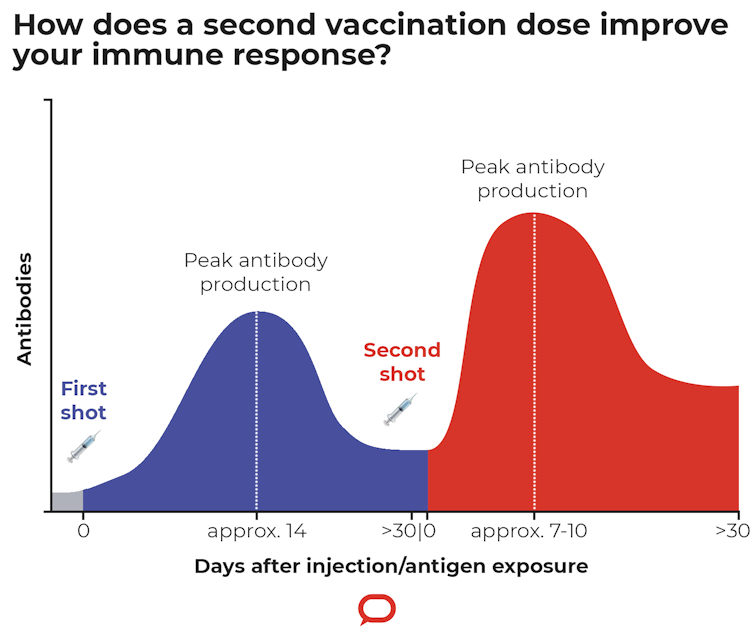 How does a second vaccination dose improve your immune response?

Antibodies

First shot

Peak antibody production

Second shot

Peak antibody production

0

approx. 14

>30|0

approx. 7-10

>30

Days after injection/antigen exposure